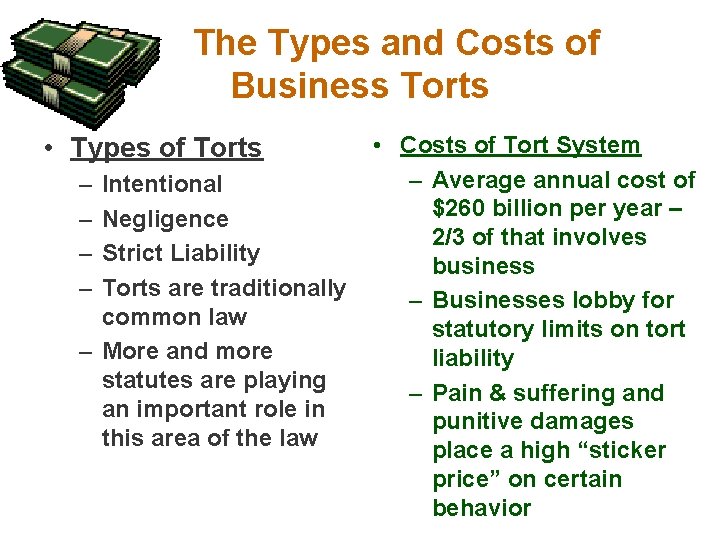 The Types and Costs of Business Torts

• Types of Torts
– Intentional
– Negligence
– Strict Liability
– Torts are traditionally common law
– More and more statutes are playing an important role in this area of the law

• Costs of Tort System
– Average annual cost of \$260 billion per year – 2/3 of that involves business
– Businesses lobby for statutory limits on tort liability
– Pain & suffering and punitive damages place a high “sticker price” on certain behavior